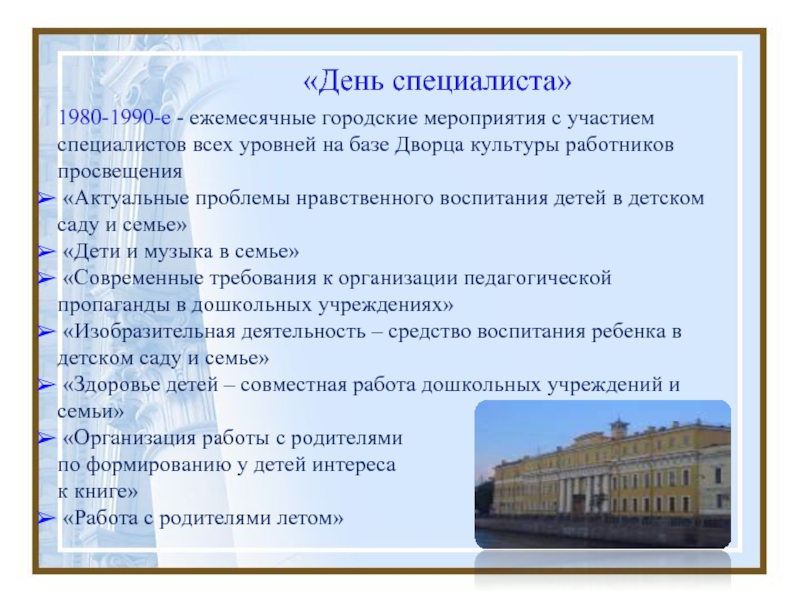 «День специалиста»

1980-1990-е - ежемесячные городские мероприятия с участием специалистов всех уровней на базе Дворца культуры работников просвещения

➢ «Актуальные проблемы нравственного воспитания детей в детском саду и семье»
➢ «Дети и музыка в семье»
➢ «Современные требования к организации педагогической пропаганды в дошкольных учреждениях»
➢ «Изобразительная деятельность – средство воспитания ребенка в детском саду и семье»
➢ «Здоровье детей – совместная работа дошкольных учреждений и семьи»
➢ «Организация работы с родителями по формированию у детей интереса к книге»
➢ «Работа с родителями летом»